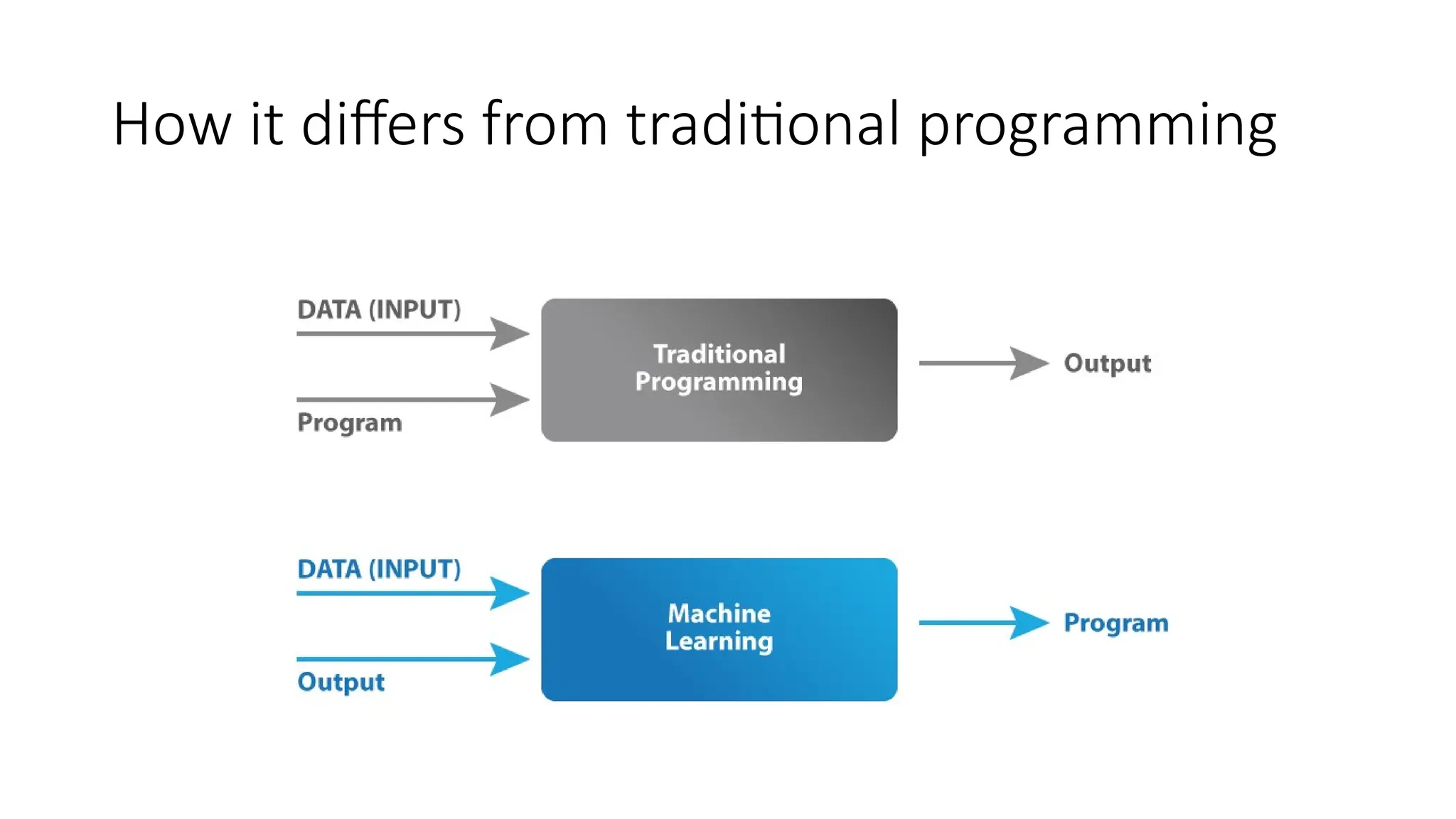 How it differs from traditional programming

DATA (INPUT)

Program

Traditional Programming

Output

DATA (INPUT)

Output

Machine Learning

Program